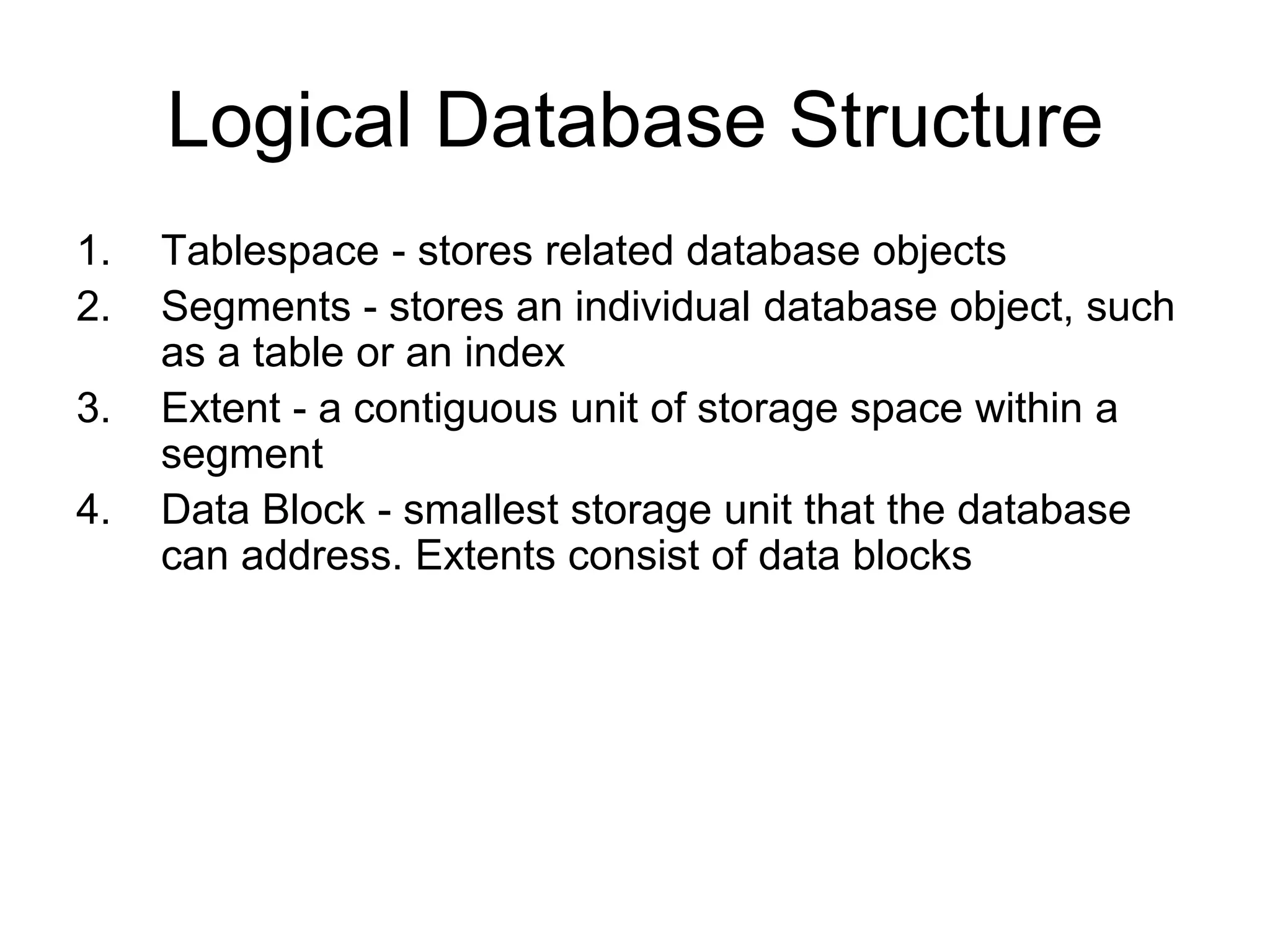 Logical Database Structure

1. Tablespace - stores related database objects
2. Segments - stores an individual database object, such as a table or an index
3. Extent - a contiguous unit of storage space within a segment
4. Data Block - smallest storage unit that the database can address. Extents consist of data blocks